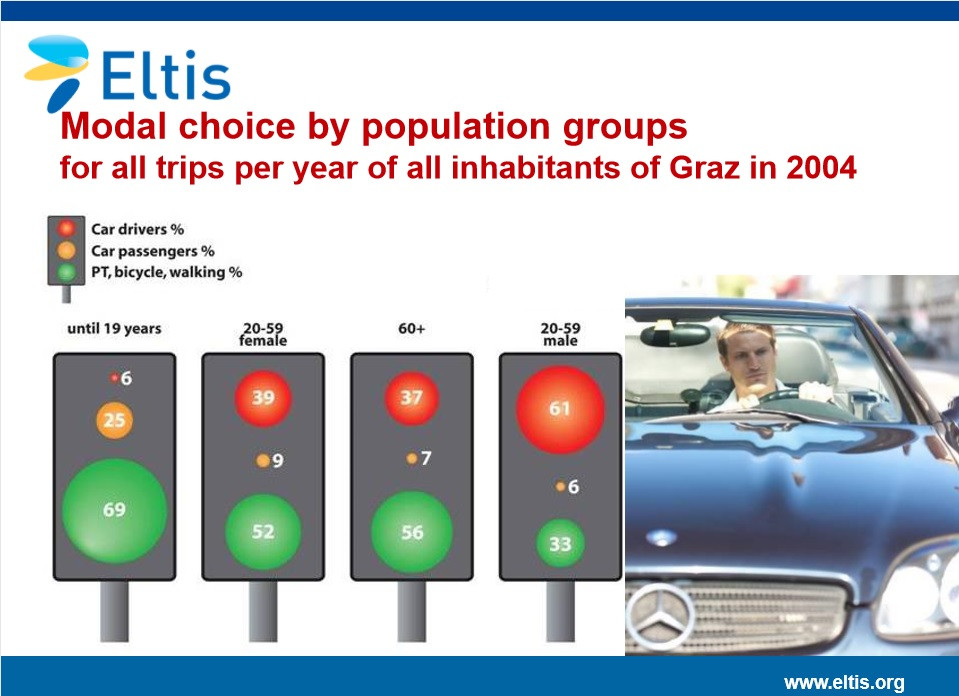 Eltis

Modal choice by population groups
for all trips per year of all inhabitants of Graz in 2004

Car drivers %
Car passengers %
PT, bicycle, walking %

until 19 years
6
25
69

20-59 female
39
9
52

60+
37
7
56

20-59 male
61
6
33

www.eltis.org